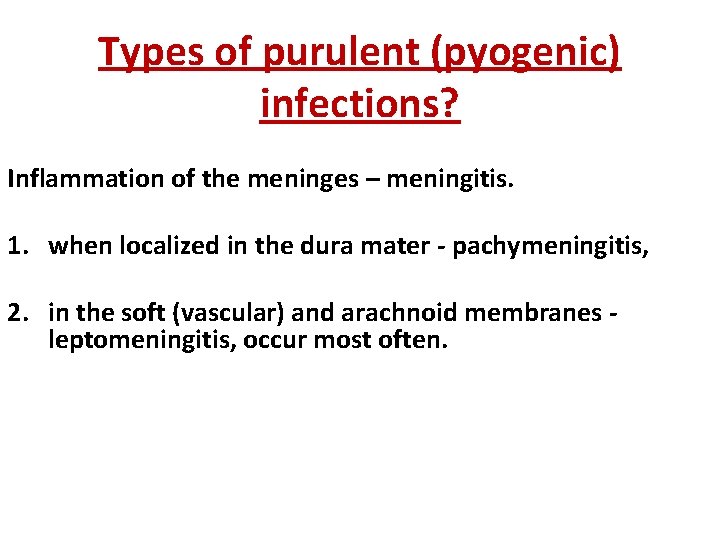 Types of purulent (pyogenic) infections?

Inflammation of the meninges – meningitis.

1. when localized in the dura mater - pachymeningitis,

2. in the soft (vascular) and arachnoid membranes - leptomeningitis, occur most often.